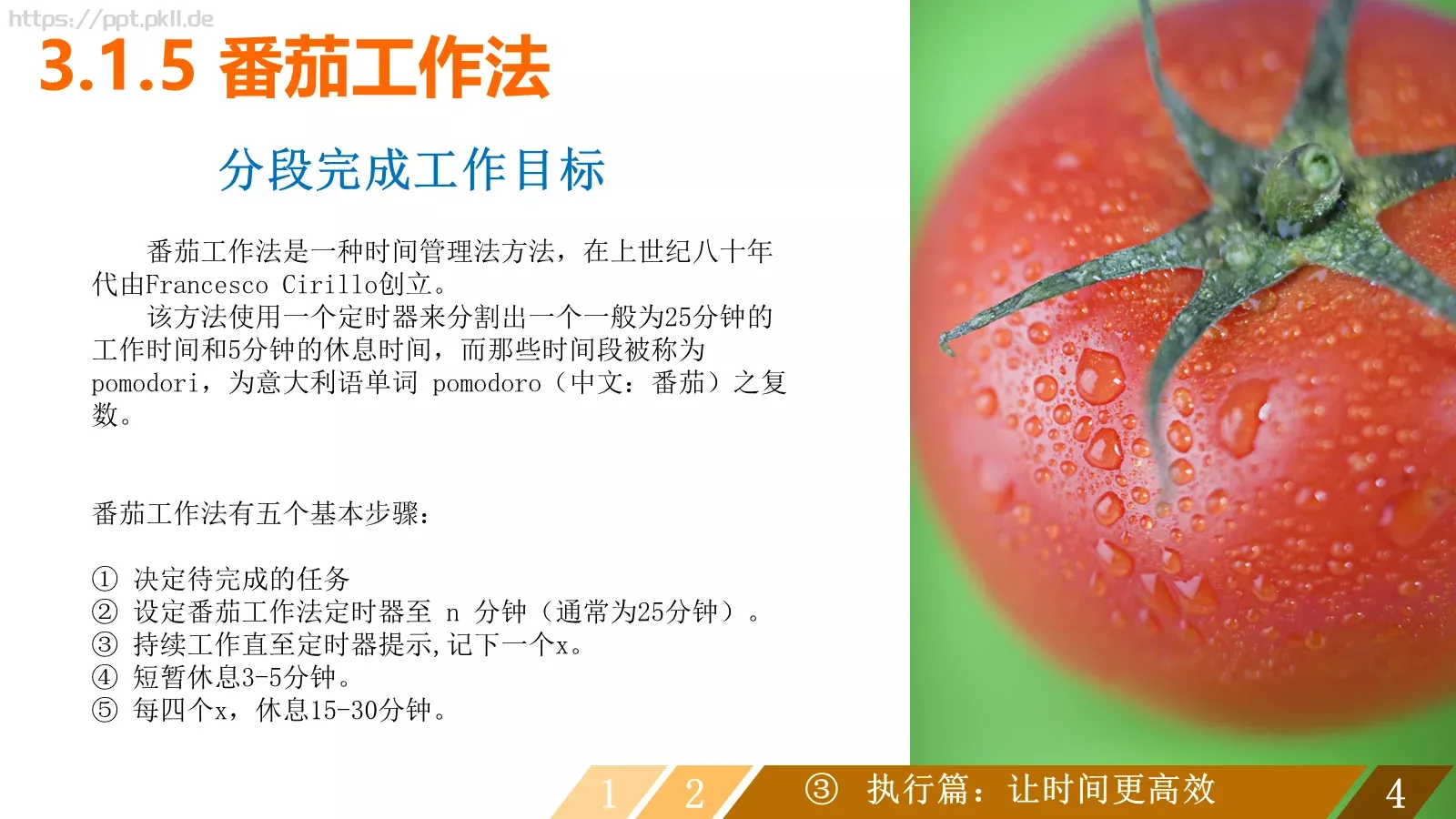 https://ppt.pkll.de

3.1.5 番茄工作法

分段完成工作目标

番茄工作法是一种时间管理法方法，在上世纪八十年代由Francesco Cirillo创立。
该方法使用一个定时器来分割出一个一般为25分钟的工作时间和5分钟的休息时间，而那些时间段被称为pomodori，为意大利语单词 pomodoro（中文：番茄）之复数。

番茄工作法有五个基本步骤：

① 决定待完成的任务
② 设定番茄工作法定时器至 n 分钟（通常为25分钟）。
③ 持续工作直至定时器提示，记下一个x。
④ 短暂休息3-5分钟。
⑤ 每四个x，休息15-30分钟。

1 2 ③ 执行篇：让时间更高效 4